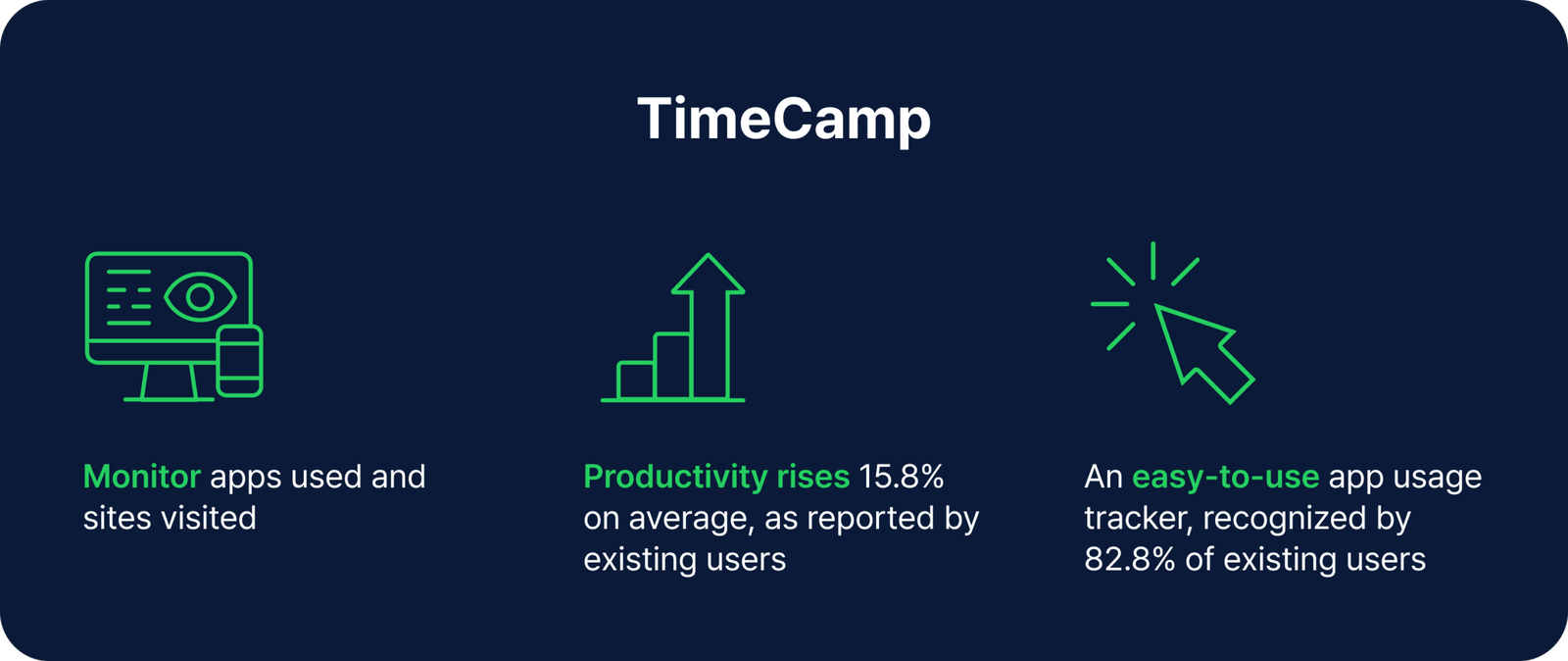 TimeCamp

Monitor apps used and sites visited

Productivity rises 15.8% on average, as reported by existing users

An easy-to-use app usage tracker, recognized by 82.8% of existing users